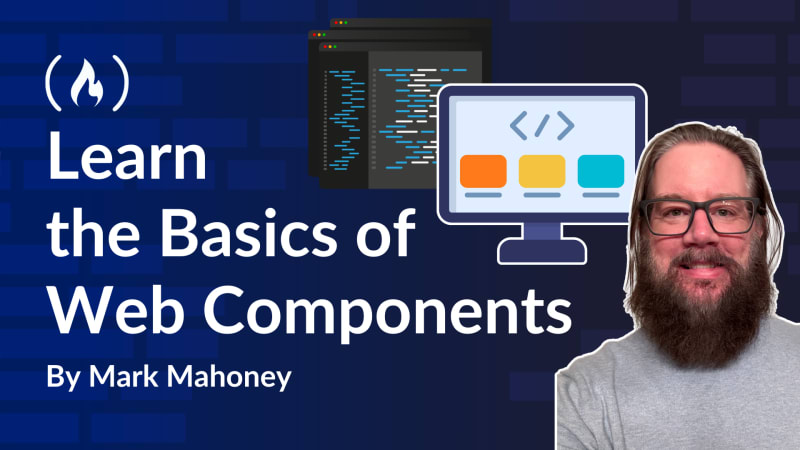 Learn the Basics of Web Components

By Mark Mahoney